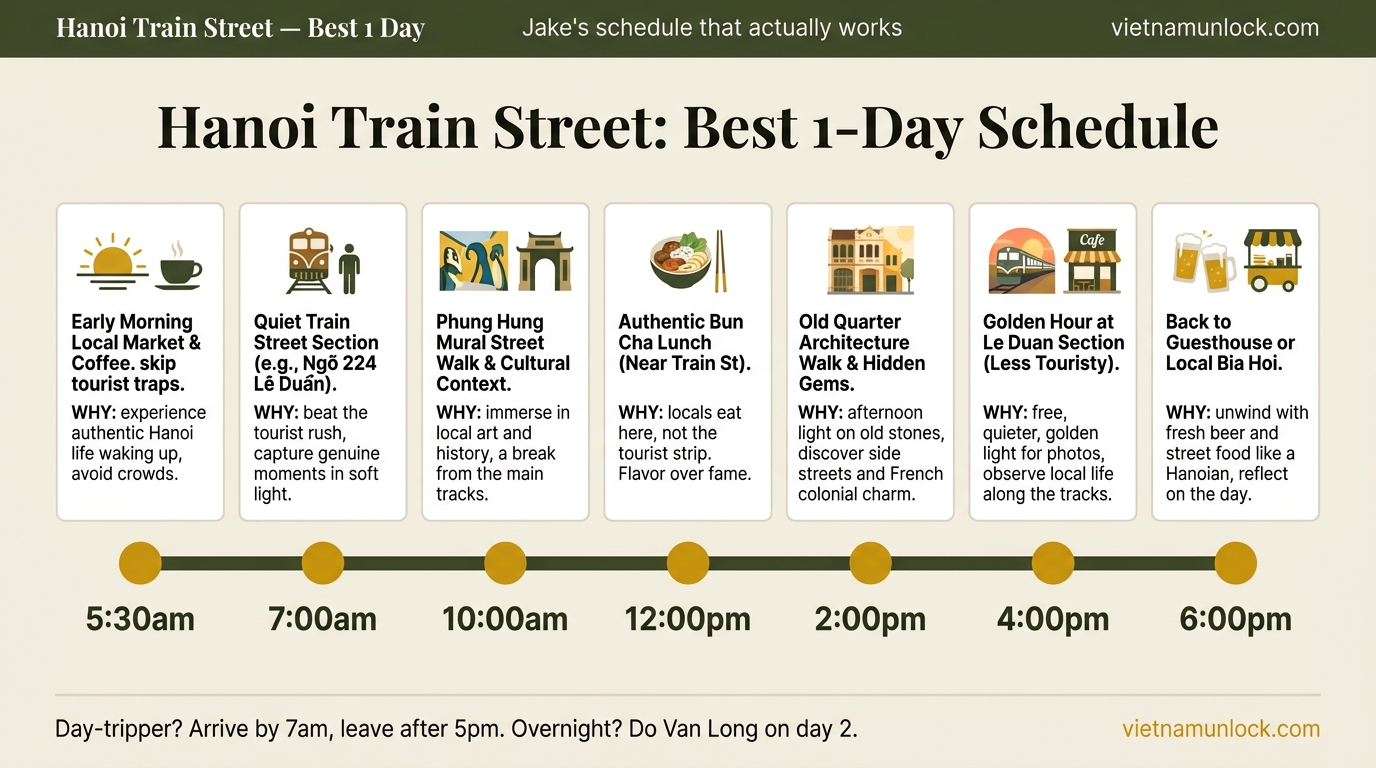 Hanoi Train Street — Best 1 Day
Jake's schedule that actually works
vietnamunlock.com

Hanoi Train Street: Best 1-Day Schedule

Early Morning Local Market & Coffee. skip tourist traps.
WHY: experience authentic Hanoi life waking up, avoid crowds.

Quiet Train Street Section (e.g., Ngõ 224 Lê Duẩn).
WHY: beat the tourist rush, capture genuine moments in soft light.

Phung Hung Mural Street Walk & Cultural Context.
WHY: immerse in local art and history, a break from the main tracks.

Authentic Bun Cha Lunch (Near Train St).
WHY: locals eat here, not the tourist strip. Flavor over fame.

Old Quarter Architecture Walk & Hidden Gems.
WHY: afternoon light on old stones, discover side streets and French colonial charm.

Cafe

Golden Hour at Le Duan Section (Less Touristy).
WHY: free, quieter, golden light for photos, observe local life along the tracks.

Back to Guesthouse or Local Bia Hoi.
WHY: unwind with fresh beer and street food like a Hanoian, reflect on the day.

5:30am
7:00am
10:00am
12:00pm
2:00pm
4:00pm
6:00pm

Day-tripper? Arrive by 7am, leave after 5pm. Overnight? Do Van Long on day 2.
vietnamunlock.com